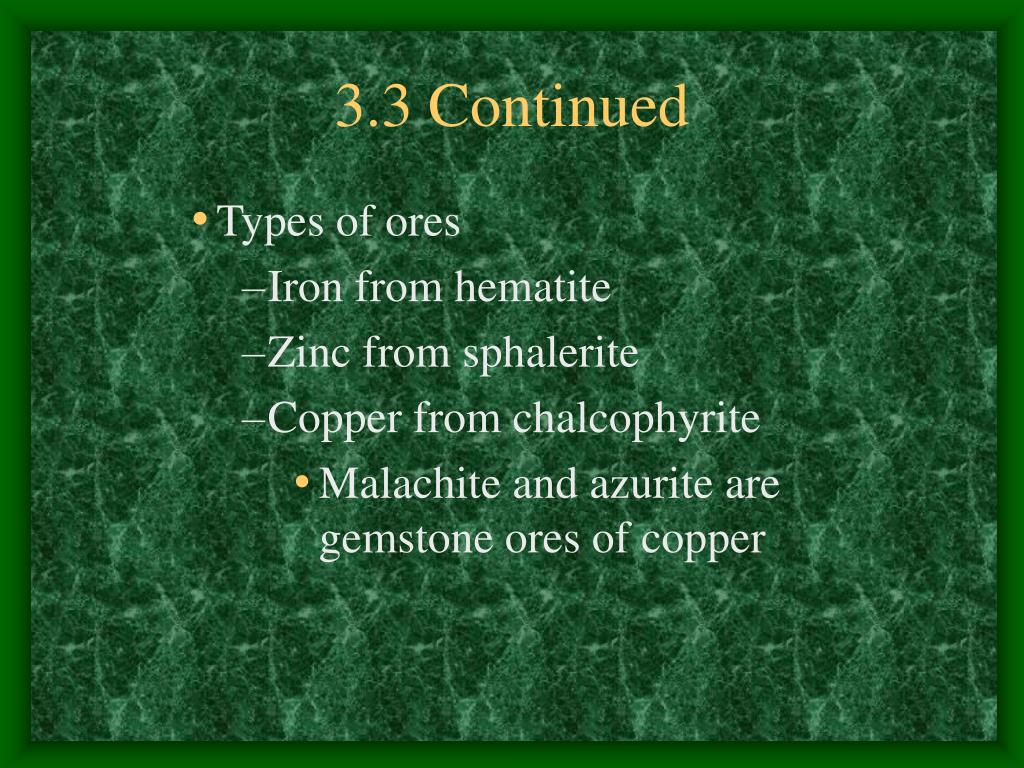 3.3 Continued

• Types of ores
–Iron from hematite
–Zinc from sphalerite
–Copper from chalcophyrite
• Malachite and azurite are gemstone ores of copper